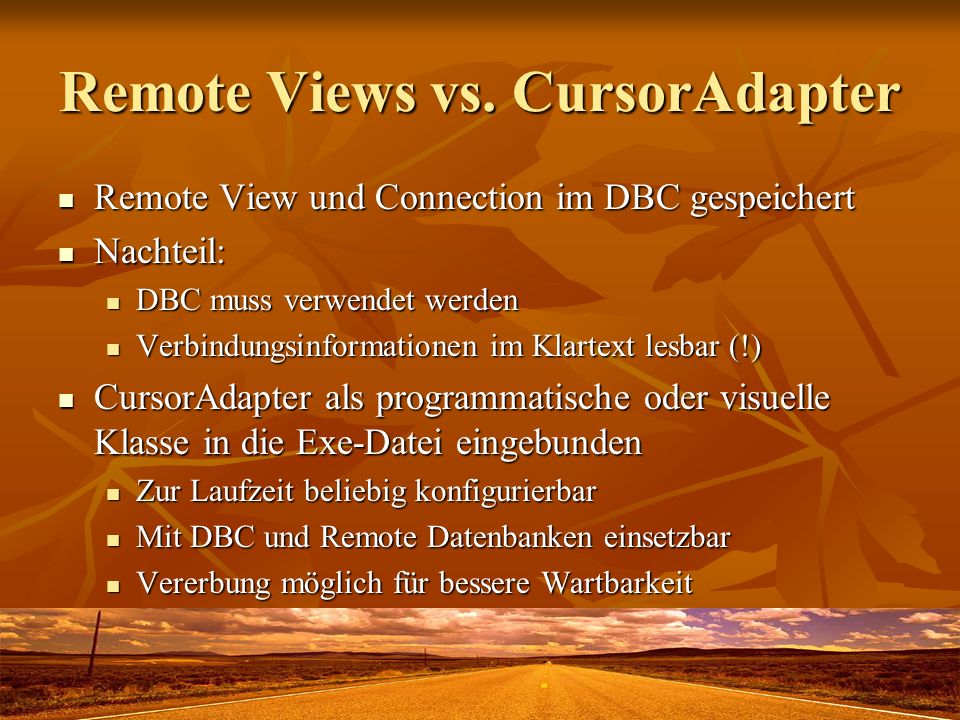 Remote Views vs. CursorAdapter

- Remote View und Connection im DBC gespeichert
- Nachteil:
  - DBC muss verwendet werden
  - Verbindungsinformationen im Klartext lesbar (!)
- CursorAdapter als programmatische oder visuelle Klasse in die Exe-Datei eingebunden
  - Zur Laufzeit beliebig konfigurierbar
  - Mit DBC und Remote Datenbanken einsetzbar
  - Vererbung möglich für bessere Wartbarkeit